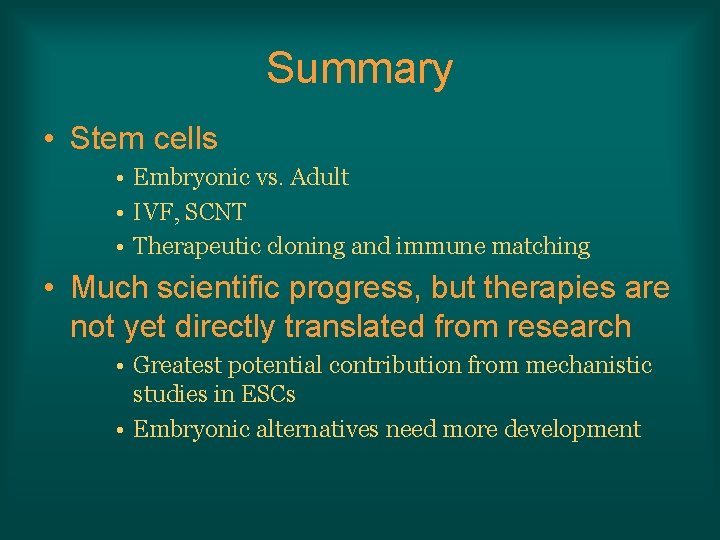 Summary

• Stem cells
• Embryonic vs. Adult
• IVF, SCNT
• Therapeutic cloning and immune matching

• Much scientific progress, but therapies are not yet directly translated from research
• Greatest potential contribution from mechanistic studies in ESCs
• Embryonic alternatives need more development